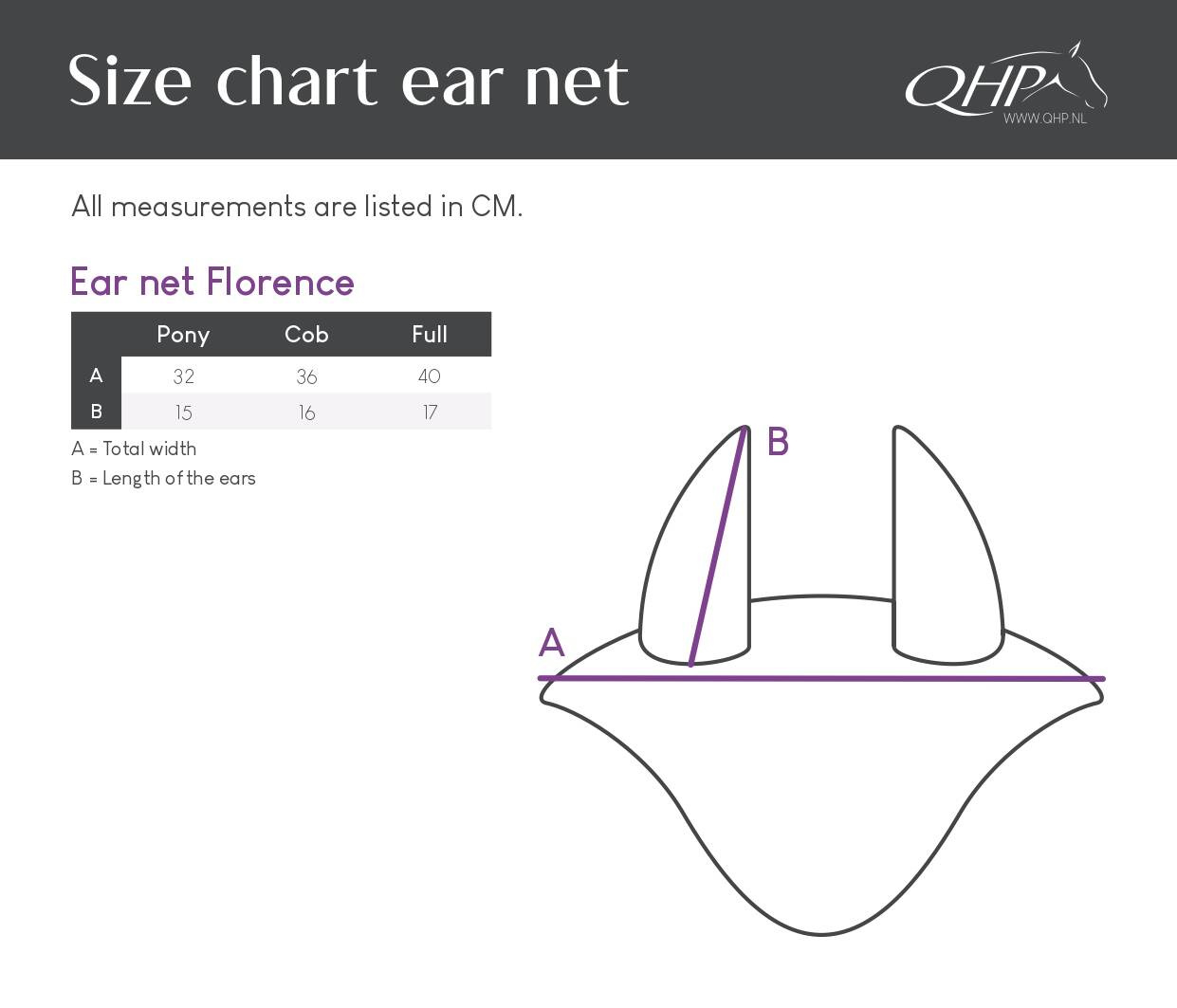 Size chart ear net

QHP
WWW.QHP.NL

All measurements are listed in CM.

Ear net Florence

| | Pony | Cob | Full |
|---|---|---|---|
| A | 32 | 36 | 40 |
| B | 15 | 16 | 17 |

A = Total width
B = Length of the ears

B
A